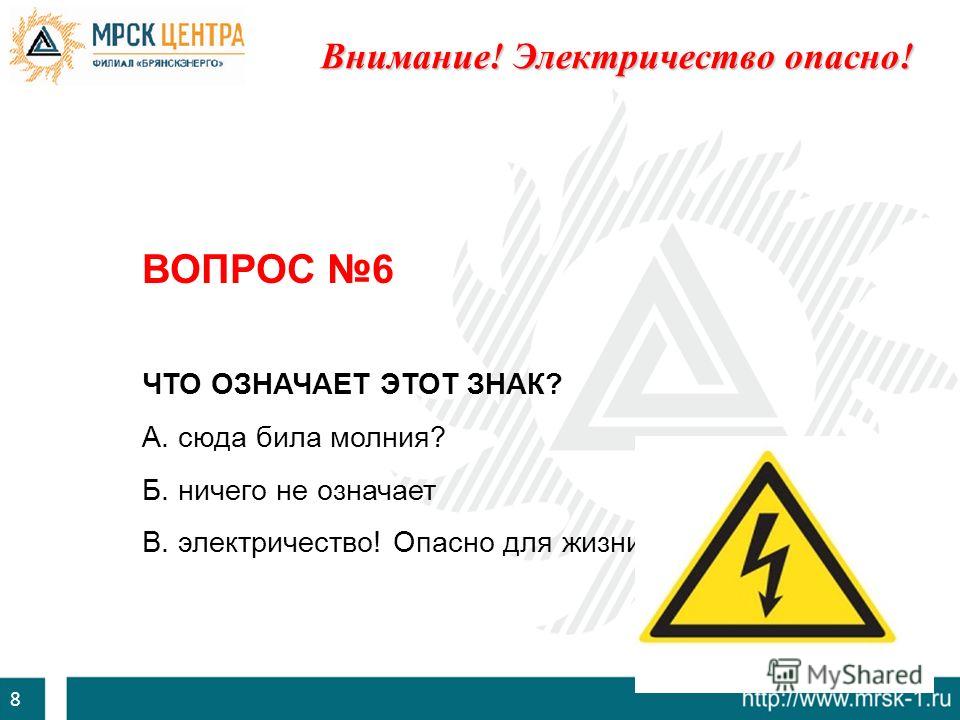 МРСК ЦЕНТРА
ФИЛИАЛ «БРЯНСКЭНЕРГО»

Внимание! Электричество опасно!

ВОПРОС №6

ЧТО ОЗНАЧАЕТ ЭТОТ ЗНАК?

А. сюда била молния?

Б. ничего не означает

В. электричество! Опасно для жизни

8

MyShared

http://www.mrsk-1.ru